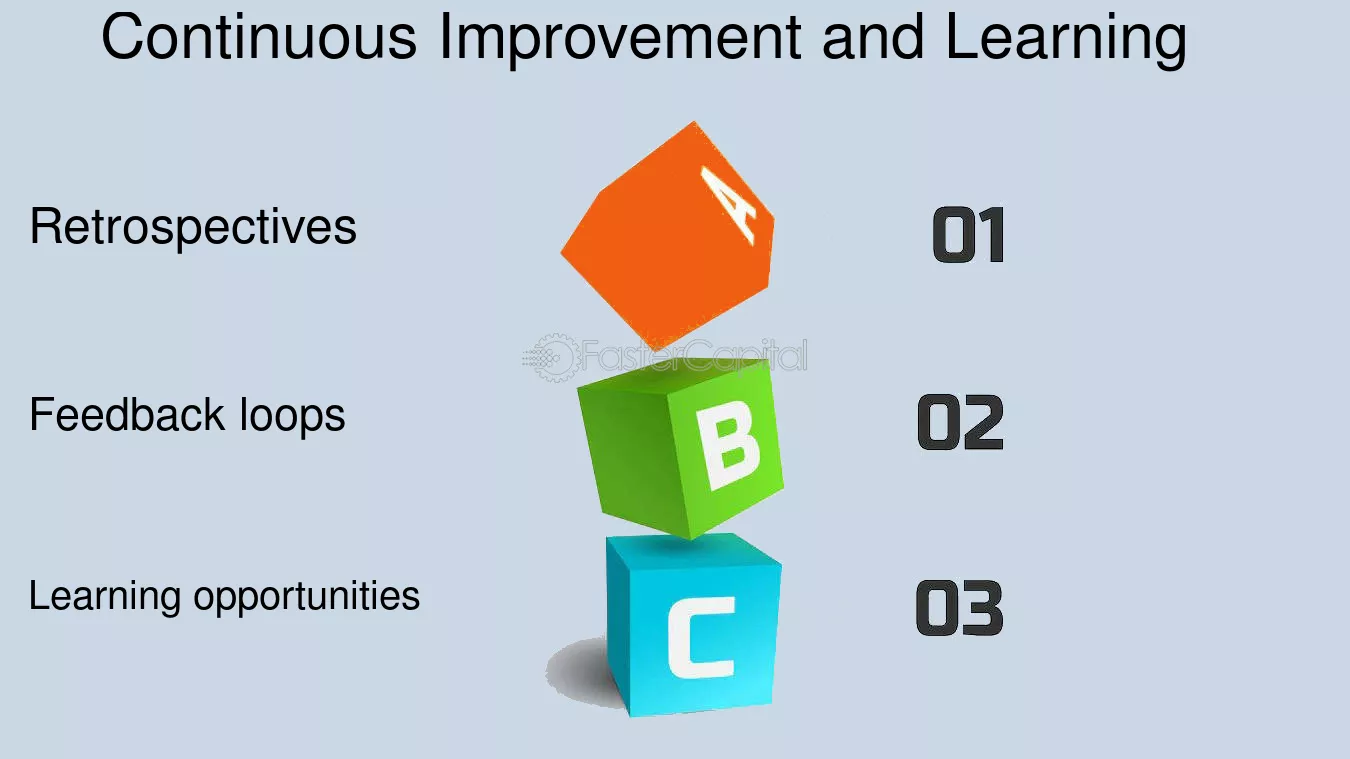 Continuous Improvement and Learning

Retrospectives

A

01

Feedback loops

B

02

Learning opportunities

C

03

FasterCapital